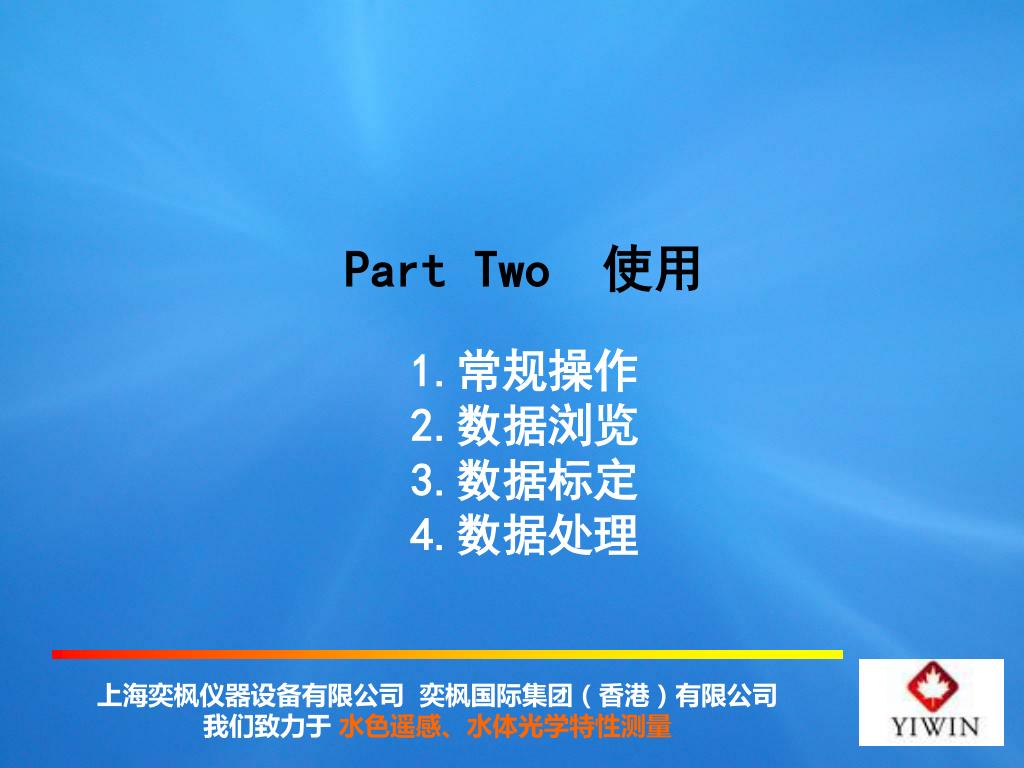 Part Two 使用

1. 常规操作
2. 数据浏览
3. 数据标定
4. 数据处理

上海奕枫仪器设备有限公司 奕枫国际集团（香港）有限公司
我们致力于 水色遥感、水体光学特性测量

YIWIN